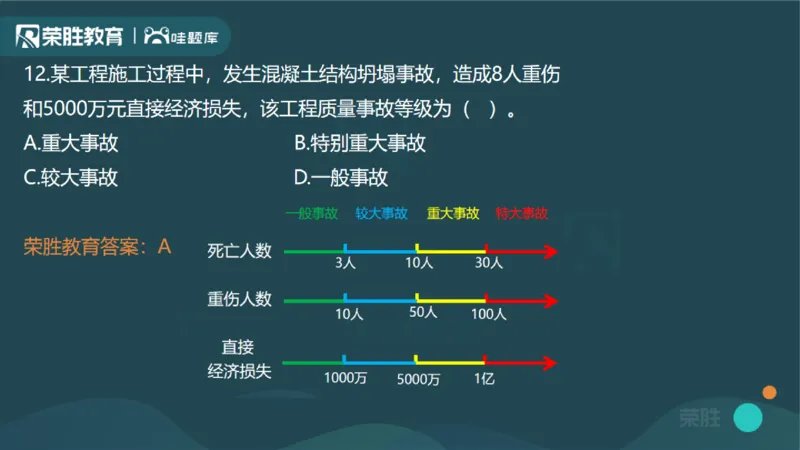 荣胜教育 | 哇题库

12.某工程施工过程中，发生混凝土结构坍塌事故，造成8人重伤和5000万元直接经济损失，该工程质量事故等级为（ ）。

A.重大事故
B.特别重大事故
C.较大事故
D.一般事故

荣胜教育答案：A

一般事故 较大事故 重大事故 特大事故

死亡人数 3人 10人 30人

重伤人数 10人 50人 100人

直接经济损失 1000万 5000万 1亿

荣胜